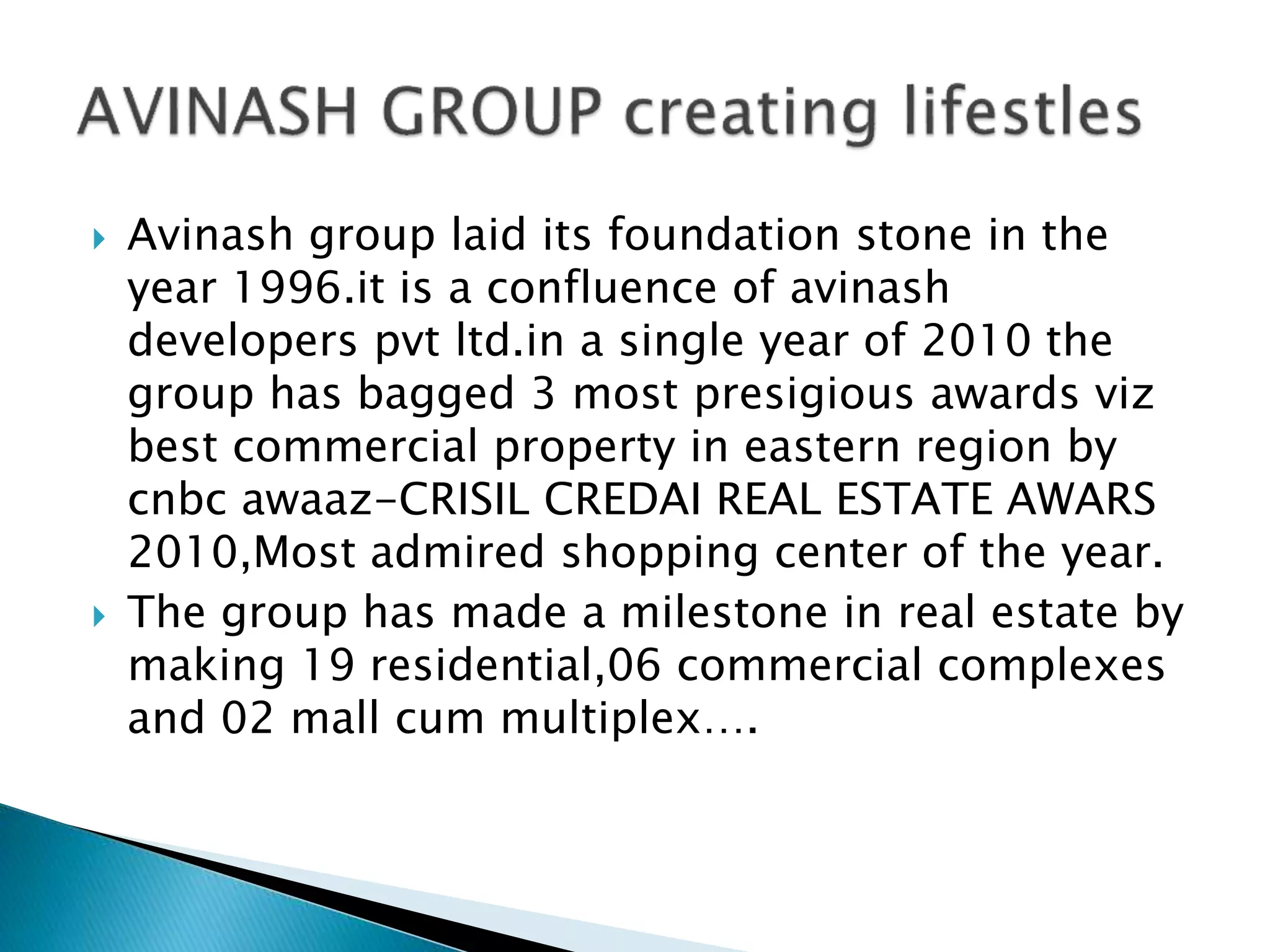 AVINASH GROUP creating lifestles

Avinash group laid its foundation stone in the year 1996.it is a confluence of avinash developers pvt ltd.in a single year of 2010 the group has bagged 3 most presigious awards viz best commercial property in eastern region by cnbc awaaz-CRISIL CREDAI REAL ESTATE AWARS 2010,Most admired shopping center of the year.

The group has made a milestone in real estate by making 19 residential,06 commercial complexes and 02 mall cum multiplex….